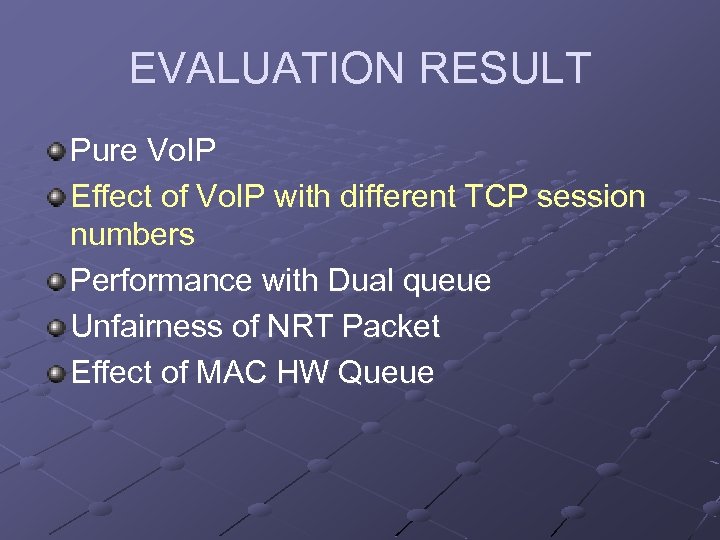 EVALUATION RESULT

Pure VoIP
Effect of VoIP with different TCP session numbers
Performance with Dual queue
Unfairness of NRT Packet
Effect of MAC HW Queue